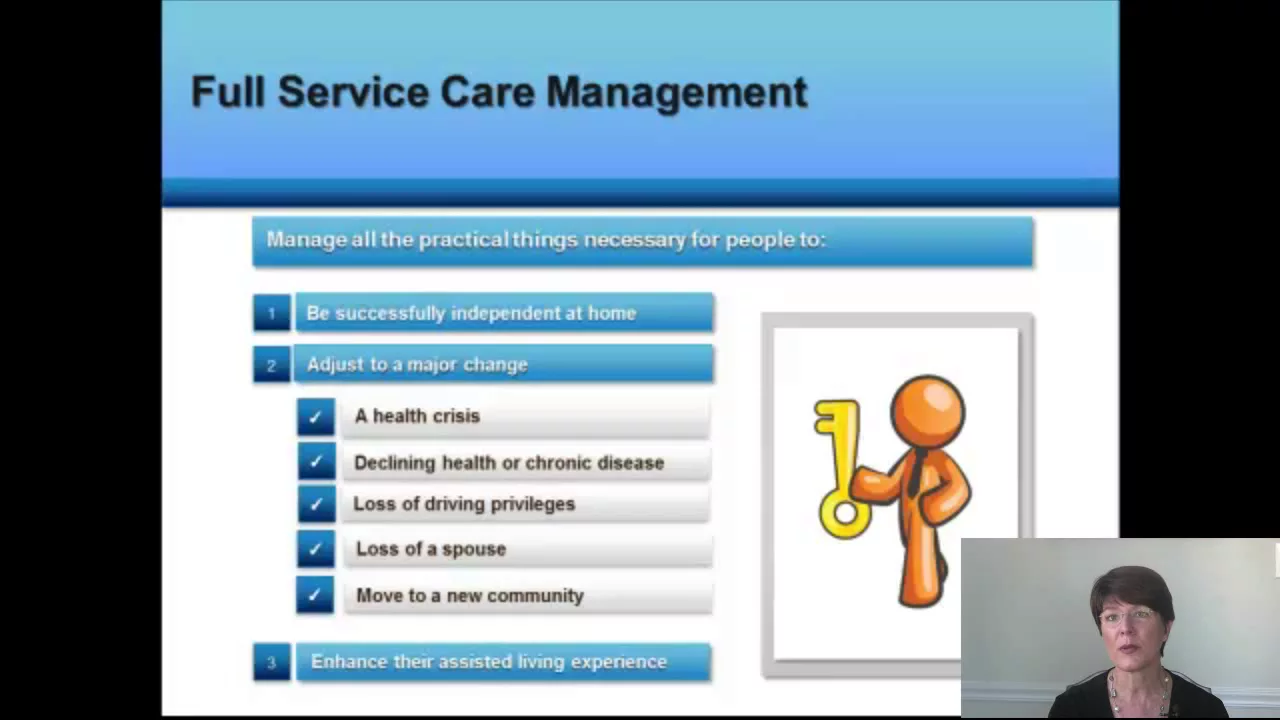 Full Service Care Management

Manage all the practical things necessary for people to:

1 Be successfully independent at home

2 Adjust to a major change

✓ A health crisis

✓ Declining health or chronic disease

✓ Loss of driving privileges

✓ Loss of a spouse

✓ Move to a new community

3 Enhance their assisted living experience